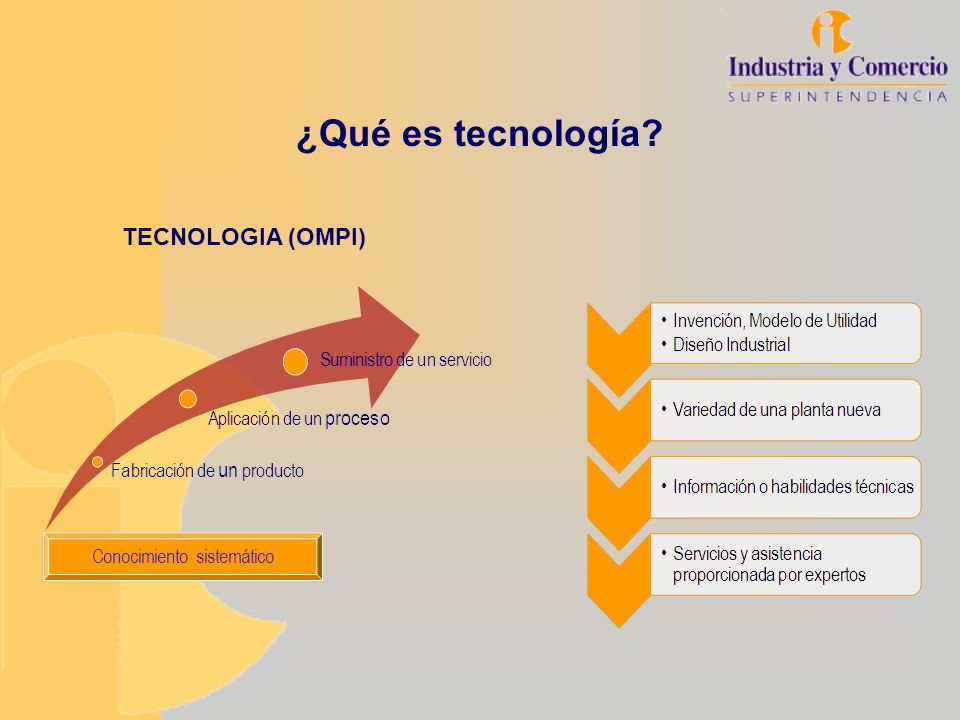 Industria y Comercio
SUPERINTENDENCIA

¿Qué es tecnología?

TECNOLOGIA (OMPI)

Suministro de un servicio

Aplicación de un proceso

Fabricación de un producto

Conocimiento sistemático

• Invención, Modelo de Utilidad
• Diseño Industrial

• Variedad de una planta nueva

• Información o habilidades técnicas

• Servicios y asistencia proporcionada por expertos